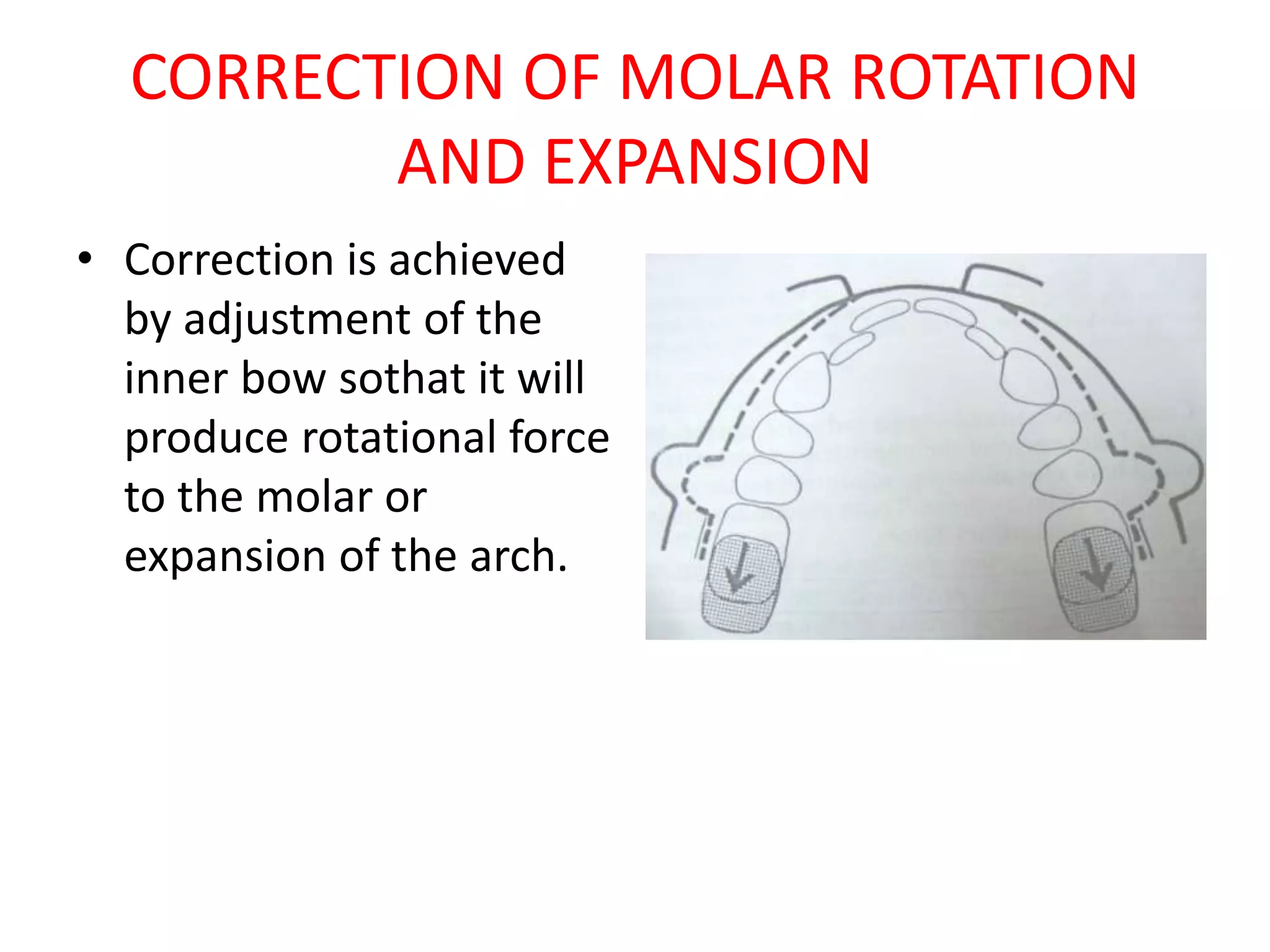 CORRECTION OF MOLAR ROTATION AND EXPANSION

• Correction is achieved by adjustment of the inner bow sothat it will produce rotational force to the molar or expansion of the arch.